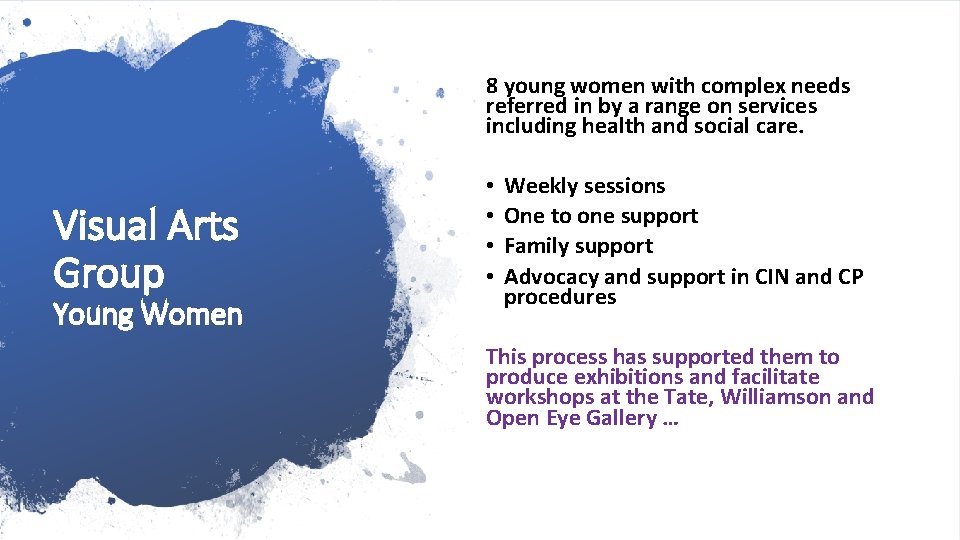 Visual Arts Group
Young Women

8 young women with complex needs referred in by a range on services including health and social care.

• Weekly sessions
• One to one support
• Family support
• Advocacy and support in CIN and CP procedures

This process has supported them to produce exhibitions and facilitate workshops at the Tate, Williamson and Open Eye Gallery …